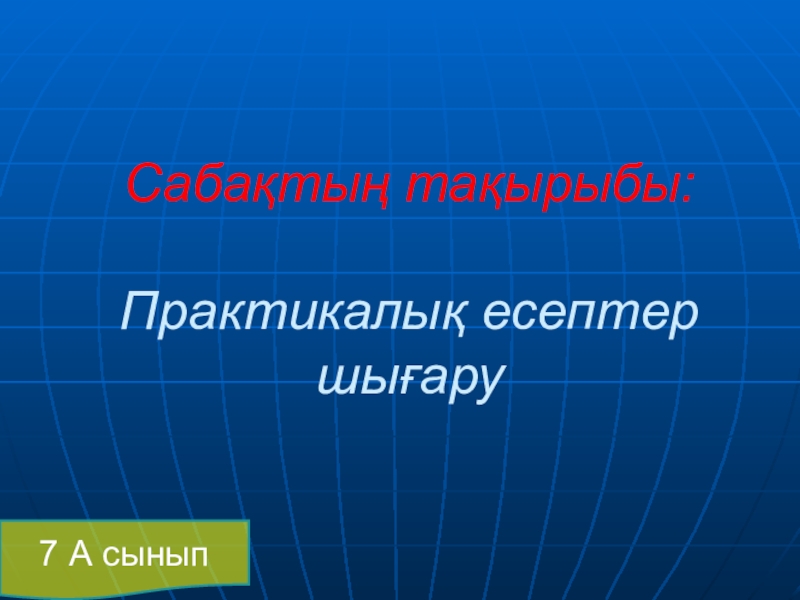 Сабақтың тақырыбы:

Практикалық есептер шығару

7 А сынып